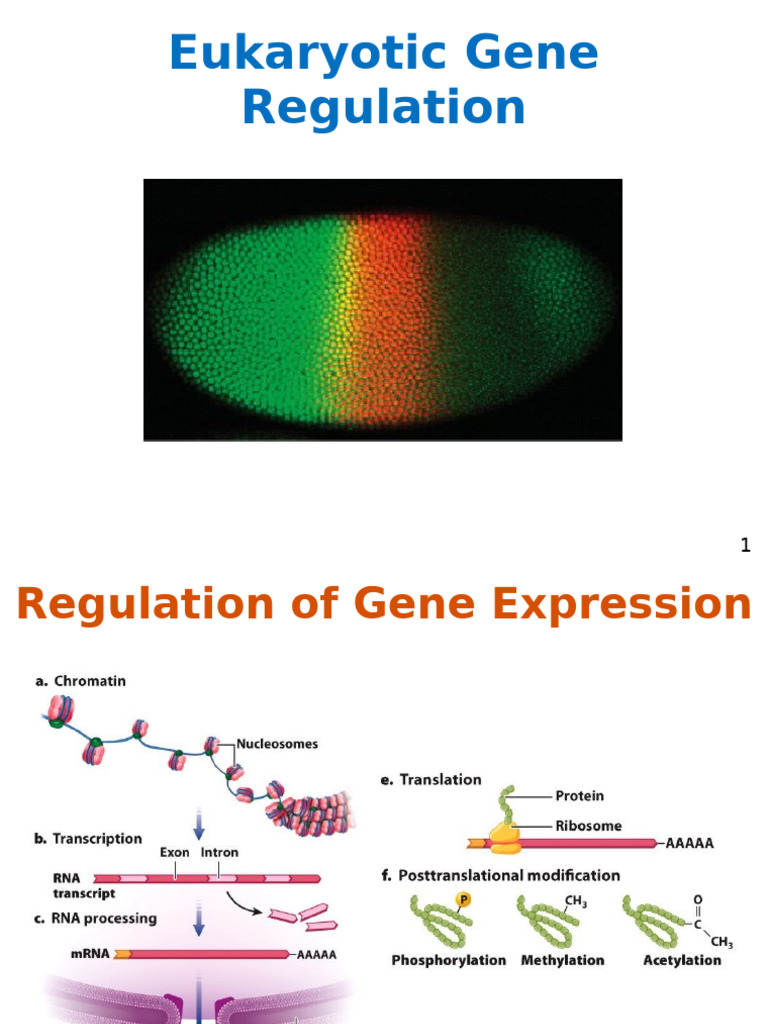 Eukaryotic Gene Regulation

1

Regulation of Gene Expression

a. Chromatin

Nucleosomes

b. Transcription

Exon Intron

RNA transcript

c. RNA processing

mRNA

AAAAA

e. Translation

Protein

Ribosome

AAAAA

f. Posttranslational modification

P

$CH_3$

O

C

$CH_3$

Phosphorylation Methylation Acetylation